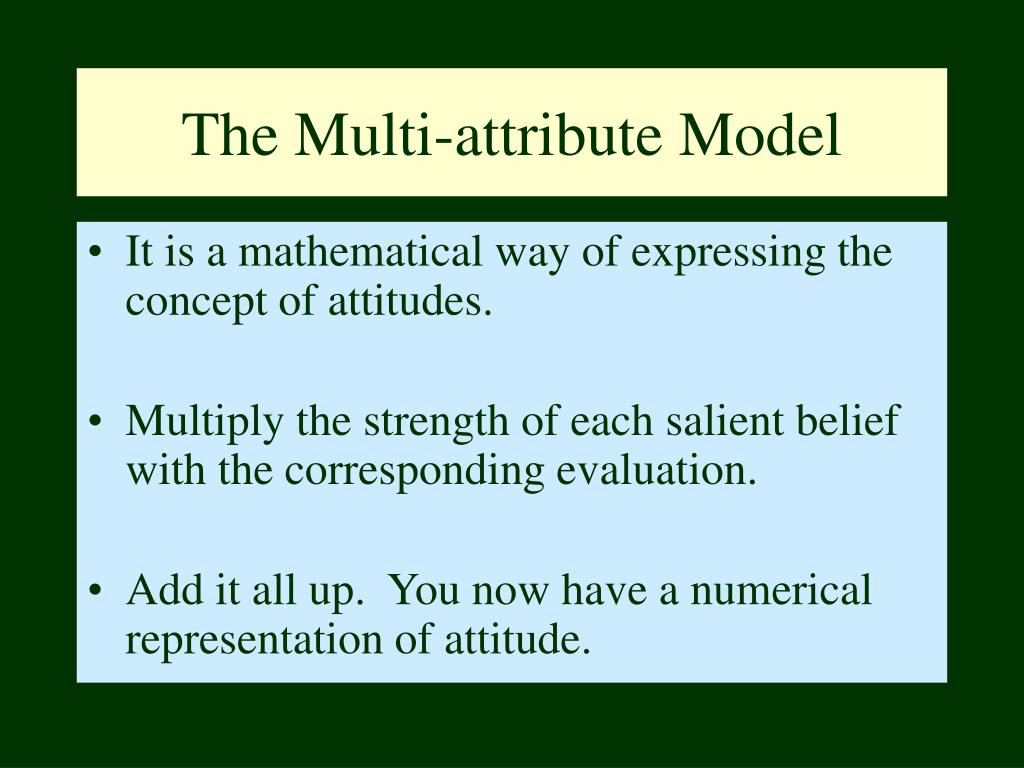 The Multi-attribute Model

• It is a mathematical way of expressing the concept of attitudes.

• Multiply the strength of each salient belief with the corresponding evaluation.

• Add it all up.  You now have a numerical representation of attitude.